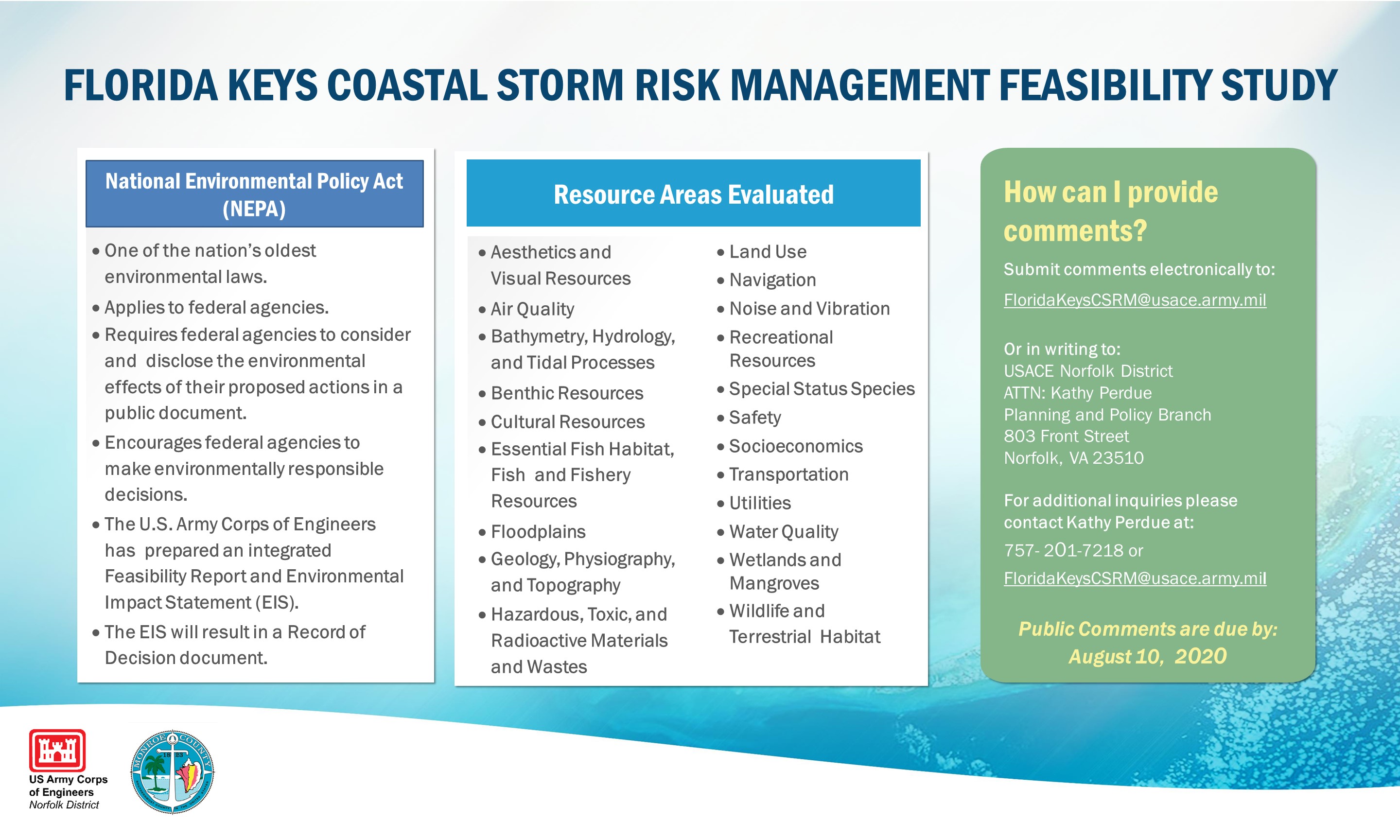 FLORIDA KEYS COASTAL STORM RISK MANAGEMENT FEASIBILITY STUDY

National Environmental Policy Act (NEPA)

• One of the nation's oldest environmental laws.
• Applies to federal agencies.
• Requires federal agencies to consider and disclose the environmental effects of their proposed actions in a public document.
• Encourages federal agencies to make environmentally responsible decisions.
• The U.S. Army Corps of Engineers has prepared an integrated Feasibility Report and Environmental Impact Statement (EIS).
• The EIS will result in a Record of Decision document.

Resource Areas Evaluated

• Aesthetics and Visual Resources
• Air Quality
• Bathymetry, Hydrology, and Tidal Processes
• Benthic Resources
• Cultural Resources
• Essential Fish Habitat, Fish and Fishery Resources
• Floodplains
• Geology, Physiography, and Topography
• Hazardous, Toxic, and Radioactive Materials and Wastes

• Land Use
• Navigation
• Noise and Vibration
• Recreational Resources
• Special Status Species
• Safety
• Socioeconomics
• Transportation
• Utilities
• Water Quality
• Wetlands and Mangroves
• Wildlife and Terrestrial Habitat

How can I provide comments?

Submit comments electronically to:
FloridaKeysCSRM@usace.army.mil

Or in writing to:
USACE Norfolk District
ATTN: Kathy Perdue
Planning and Policy Branch
803 Front Street
Norfolk, VA 23510

For additional inquiries please contact Kathy Perdue at:
757- 201-7218 or
FloridaKeysCSRM@usace.army.mil

Public Comments are due by:
August 10, 2020

US Army Corps of Engineers
Norfolk District

MONROE COUNTY
1823